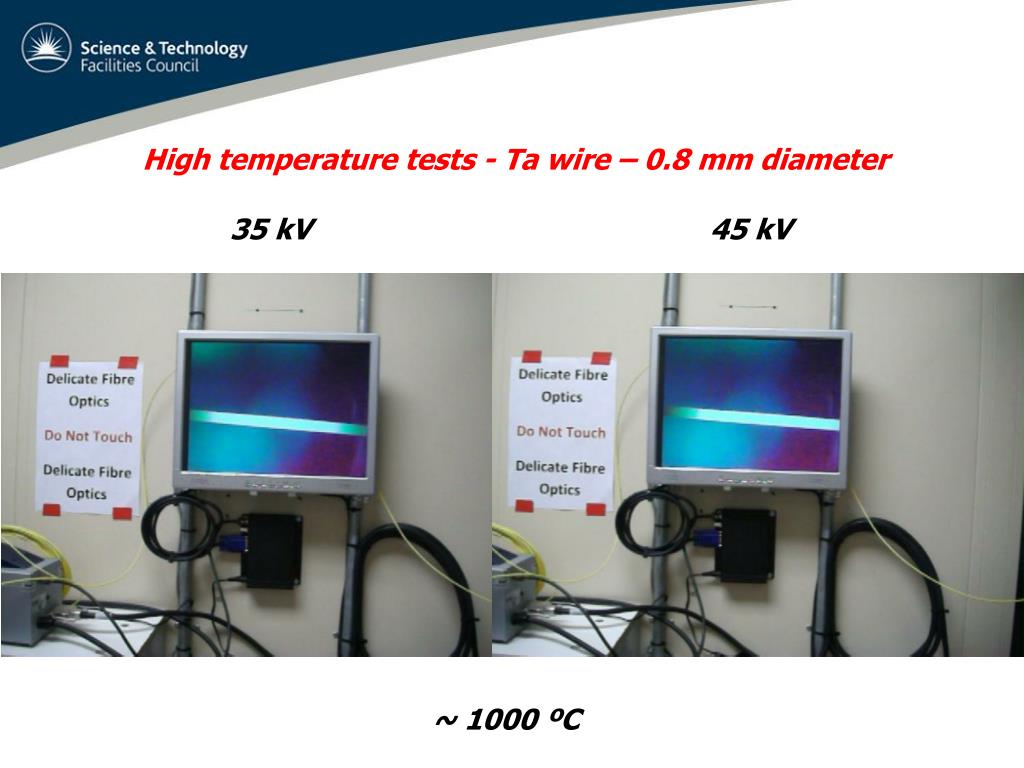 Science & Technology
Facilities Council

High temperature tests - Ta wire – 0.8 mm diameter

35 kV

45 kV

Delicate Fibre Optics

Do Not Touch

Delicate Fibre Optics

Delicate Fibre Optics

Do Not Touch

Delicate Fibre Optics

~ 1000 ºC